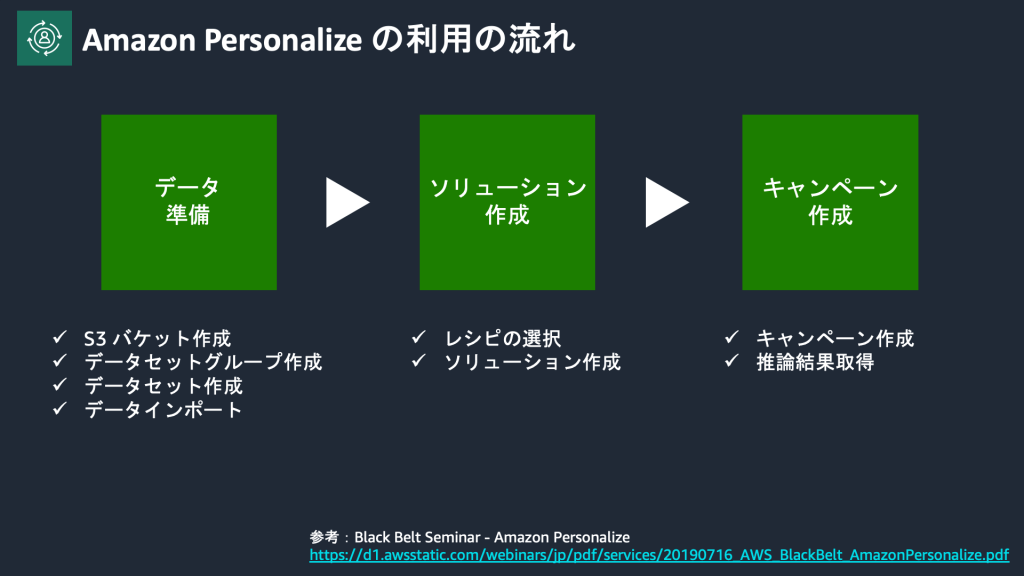 Amazon Personalize の利用の流れ

データ
準備

ソリューション
作成

キャンペーン
作成

✓ S3 バケット作成
✓ データセットグループ作成
✓ データセット作成
✓ データインポート

✓ レシピの選択
✓ ソリューション作成

✓ キャンペーン作成
✓ 推論結果取得

参考：Black Belt Seminar - Amazon Personalize
https://d1.awsstatic.com/webinars/jp/pdf/services/20190716_AWS_BlackBelt_AmazonPersonalize.pdf